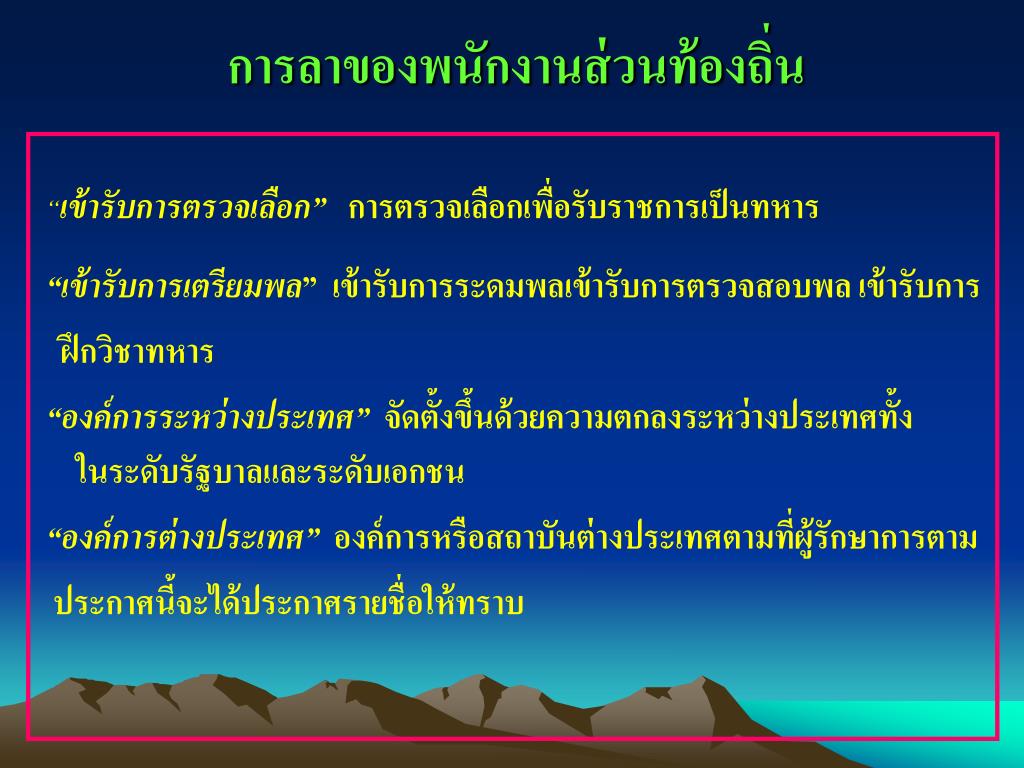 การลาของพนักงานส่วนท้องถิ่น

“เข้ารับการตรวจเลือก” การตรวจเลือกเพื่อรับราชการเป็นทหาร

“เข้ารับการเตรียมพล” เข้ารับการระดมพลเข้ารับการตรวจสอบพล เข้ารับการฝึกวิชาทหาร

“องค์การระหว่างประเทศ” จัดตั้งขึ้นด้วยความตกลงระหว่างประเทศทั้งในระดับรัฐบาลและระดับเอกชน

“องค์การต่างประเทศ” องค์การหรือสถาบันต่างประเทศตามที่ผู้รักษาการตามประกาศนี้จะได้ประกาศรายชื่อให้ทราบ